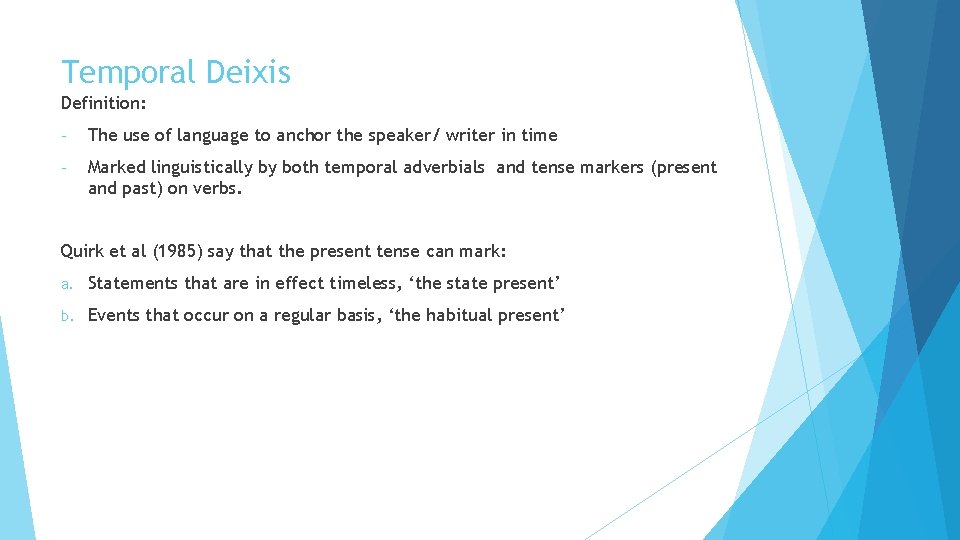 Temporal Deixis
Definition:

- The use of language to anchor the speaker/ writer in time

- Marked linguistically by both temporal adverbials and tense markers (present and past) on verbs.

Quirk et al (1985) say that the present tense can mark:

a. Statements that are in effect timeless, ‘the state present’

b. Events that occur on a regular basis, ‘the habitual present’